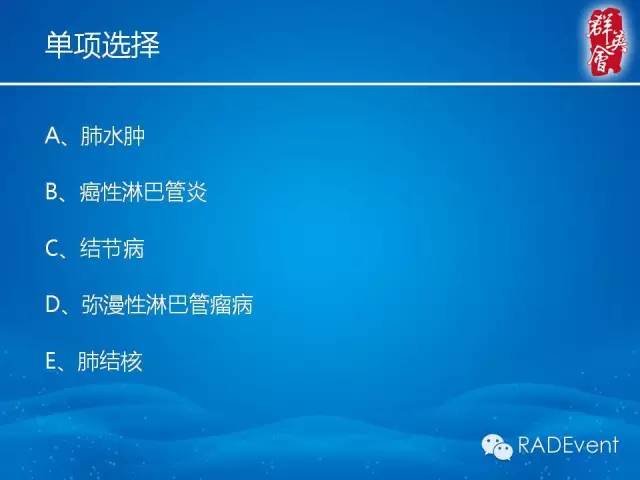 单项选择

群英會

A、肺水肿

B、癌性淋巴管炎

C、结节病

D、弥漫性淋巴管瘤病

E、肺结核

RADEvent